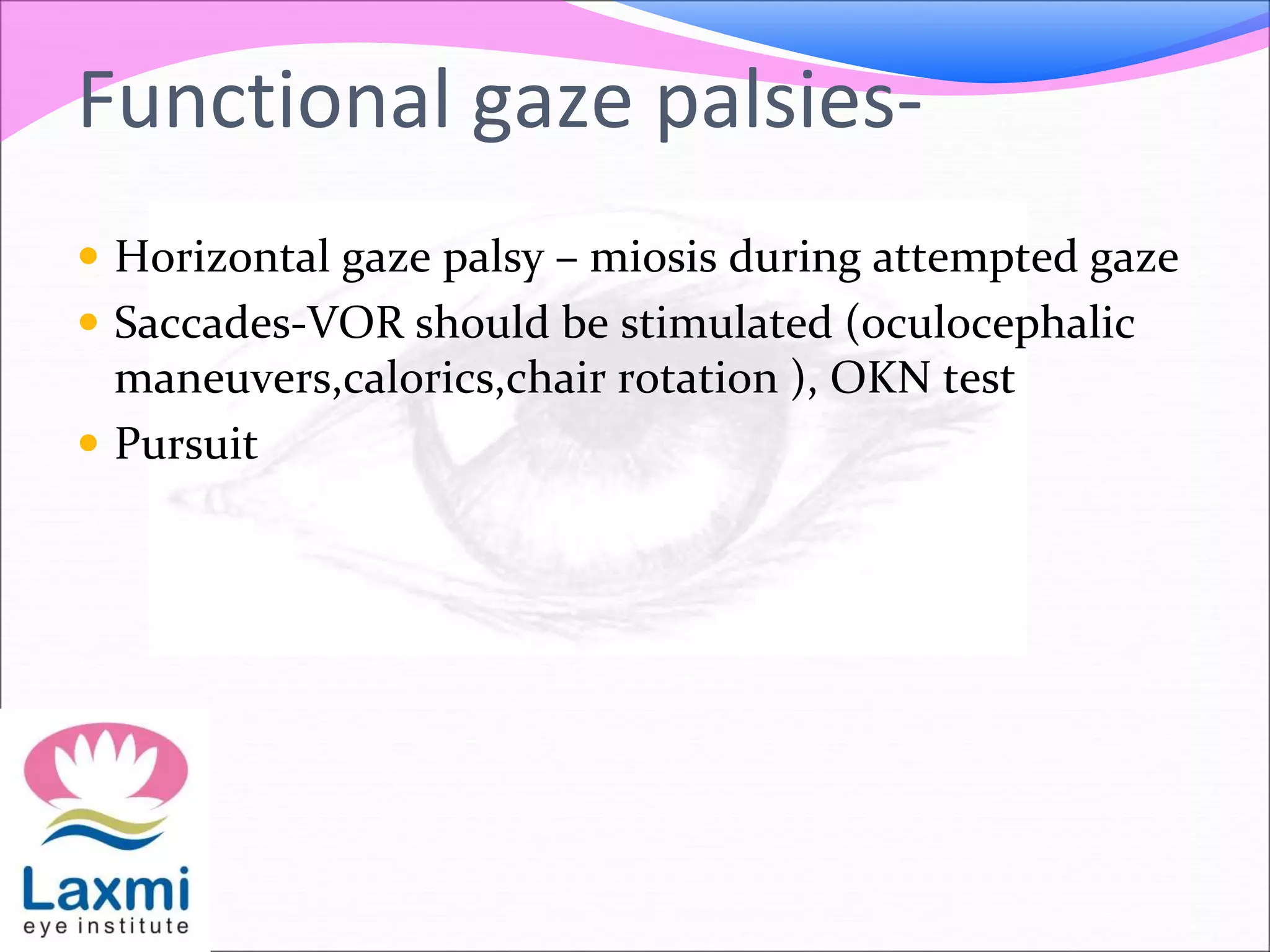 Functional gaze palsies-

• Horizontal gaze palsy – miosis during attempted gaze
• Saccades-VOR should be stimulated (oculocephalic maneuvers,calorics,chair rotation ), OKN test
• Pursuit

Laxmi
eye institute